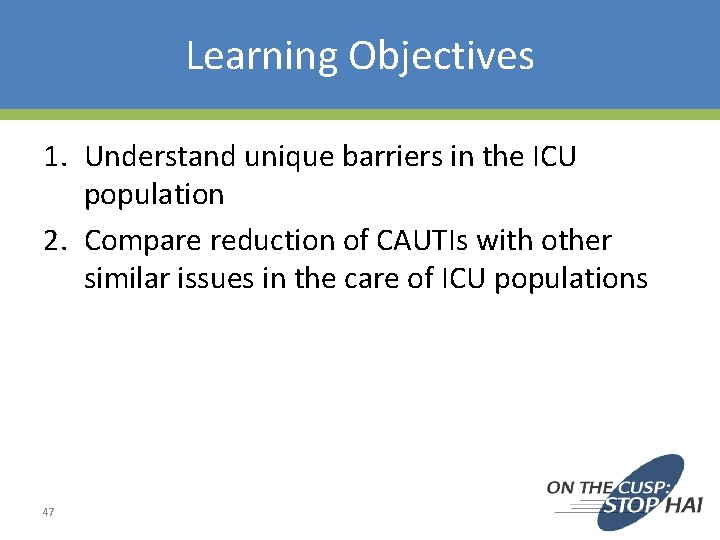 Learning Objectives

1. Understand unique barriers in the ICU population
2. Compare reduction of CAUTIs with other similar issues in the care of ICU populations

47

ON THE CUSP: STOP HAI